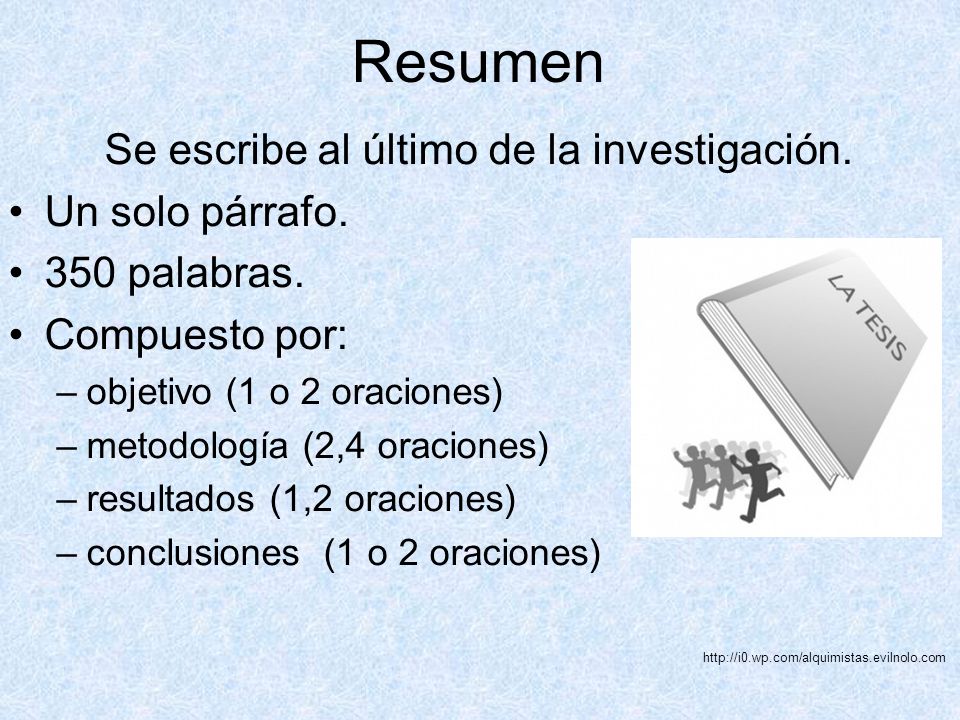 Resumen

Se escribe al último de la investigación.

• Un solo párrafo.
• 350 palabras.
• Compuesto por:
– objetivo (1 o 2 oraciones)
– metodología (2,4 oraciones)
– resultados (1,2 oraciones)
– conclusiones (1 o 2 oraciones)

LA TESIS

http://i0.wp.com/alquimistas.evilnolo.com